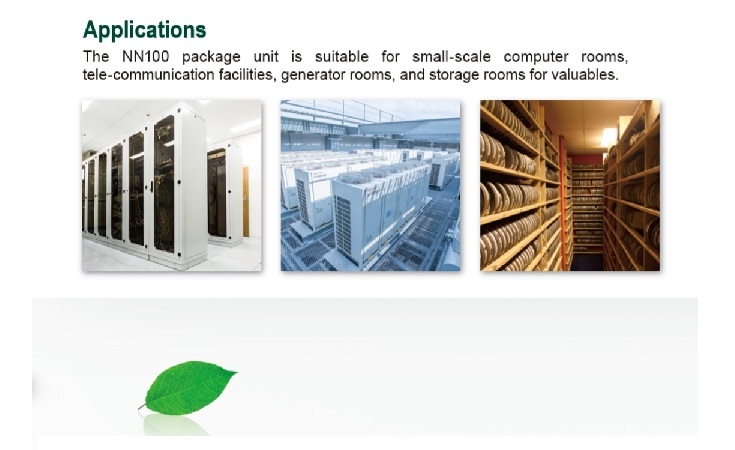 Applications

The NN100 package unit is suitable for small-scale computer rooms, tele-communication facilities, generator rooms, and storage rooms for valuables.